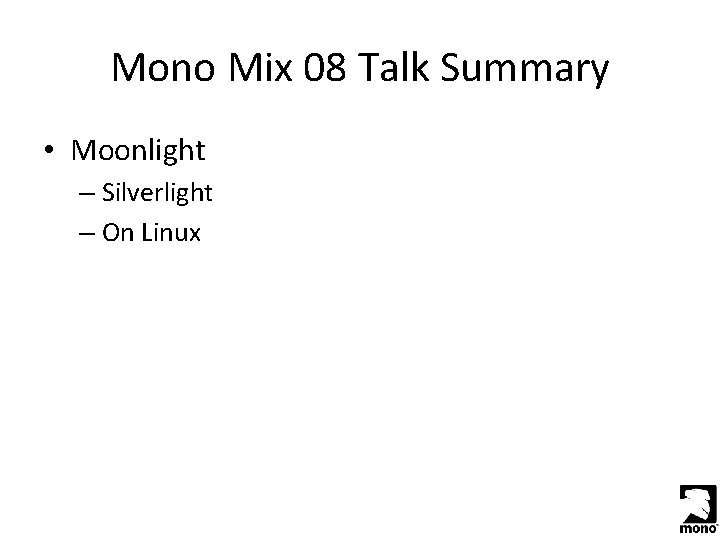 Mono Mix 08 Talk Summary

• Moonlight
– Silverlight
– On Linux

mono